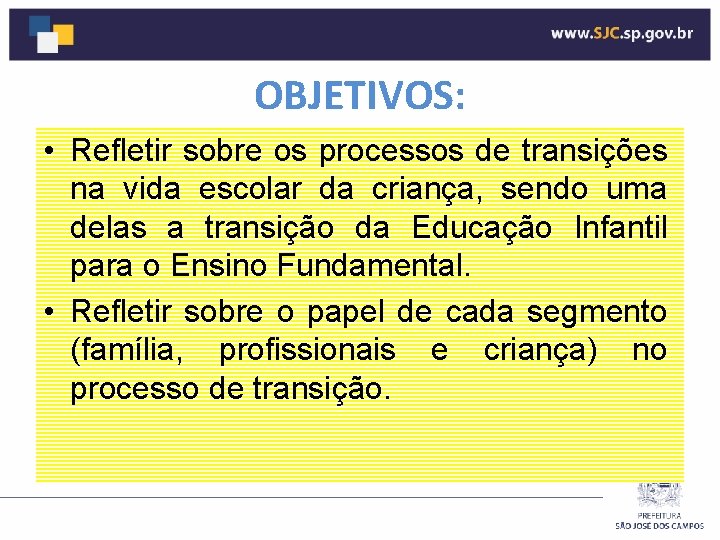 www.SJC.sp.gov.br

OBJETIVOS:

• Refletir sobre os processos de transições na vida escolar da criança, sendo uma delas a transição da Educação Infantil para o Ensino Fundamental.
• Refletir sobre o papel de cada segmento (família, profissionais e criança) no processo de transição.

PREFEITURA
SÃO JOSÉ DOS CAMPOS